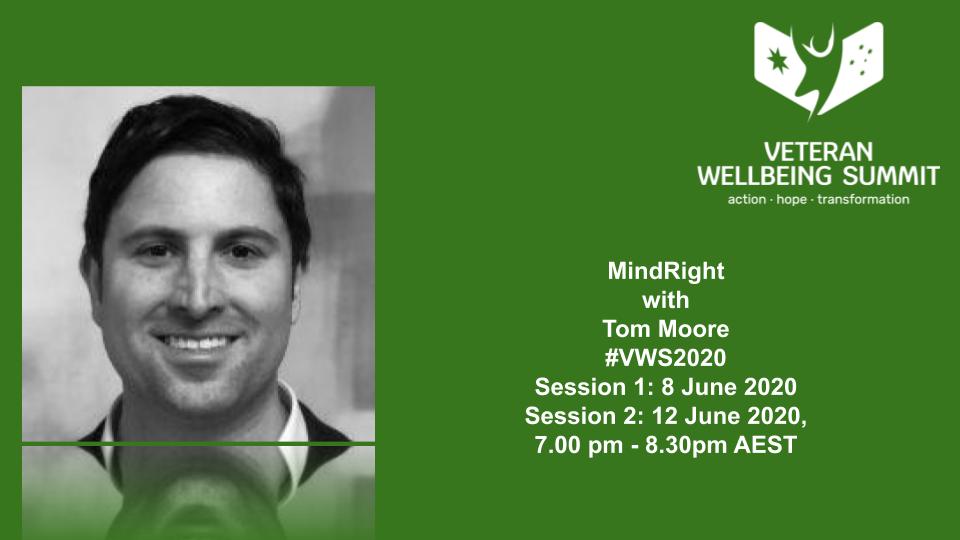 VETERAN
WELLBEING SUMMIT
action · hope · transformation

MindRight
with
Tom Moore
#VWS2020
Session 1: 8 June 2020
Session 2: 12 June 2020,
7.00 pm - 8.30pm AEST